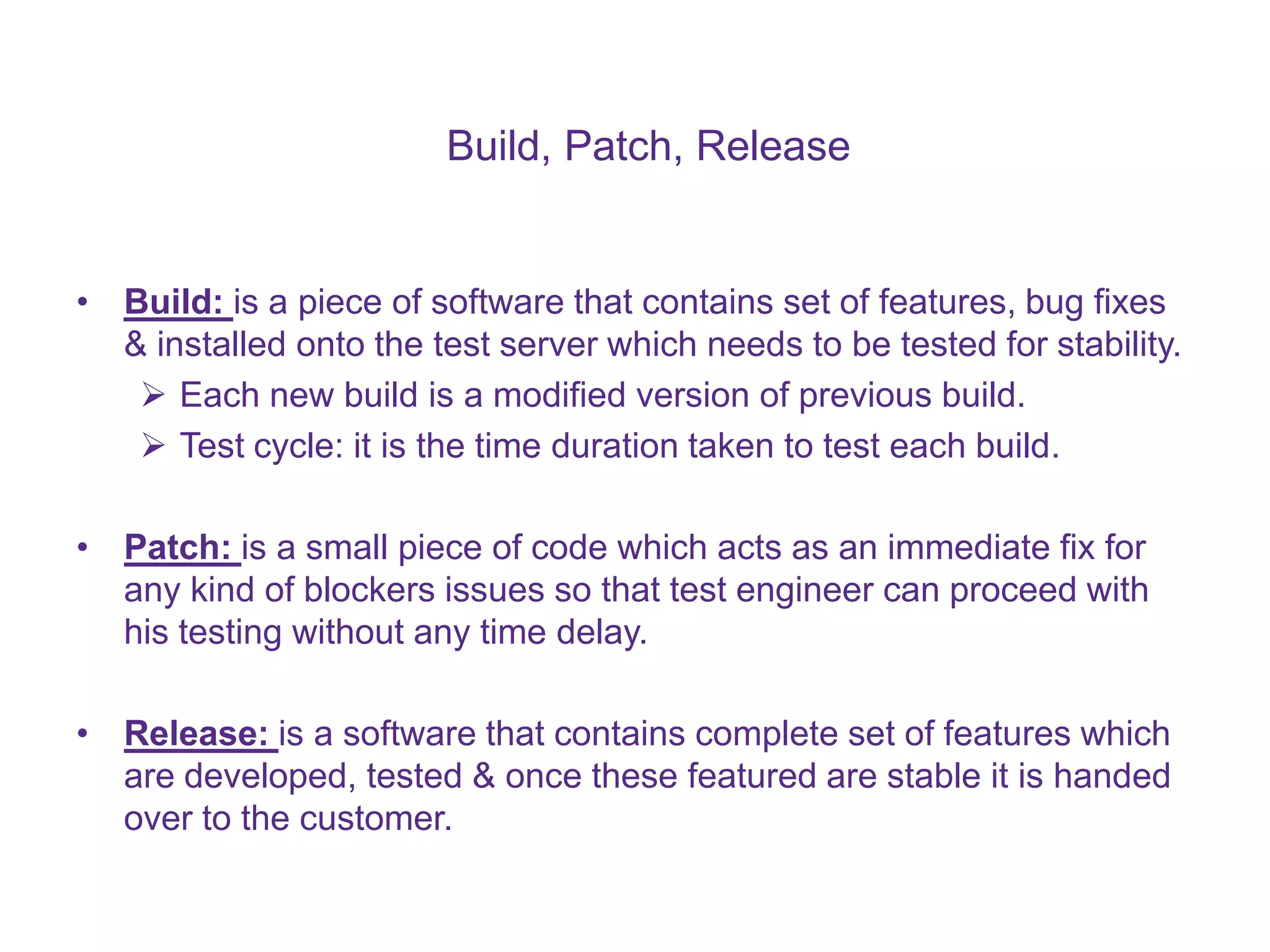 Build, Patch, Release

• Build: is a piece of software that contains set of features, bug fixes & installed onto the test server which needs to be tested for stability.
➢ Each new build is a modified version of previous build.
➢ Test cycle: it is the time duration taken to test each build.

• Patch: is a small piece of code which acts as an immediate fix for any kind of blockers issues so that test engineer can proceed with his testing without any time delay.

• Release: is a software that contains complete set of features which are developed, tested & once these featured are stable it is handed over to the customer.